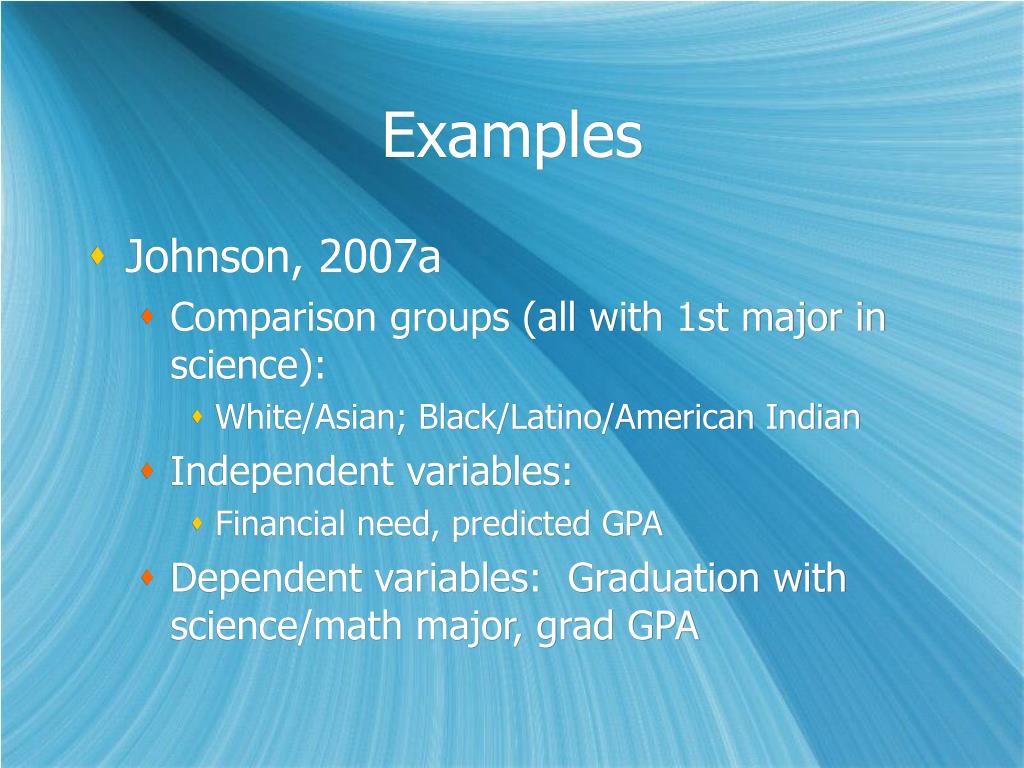 Examples

Johnson, 2007a

Comparison groups (all with 1st major in science):

White/Asian; Black/Latino/American Indian

Independent variables:

Financial need, predicted GPA

Dependent variables:  Graduation with science/math major, grad GPA